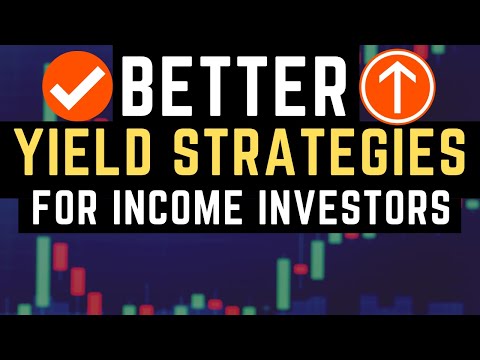 BETTER
YIELD STRATEGIES
FOR INCOME INVESTORS